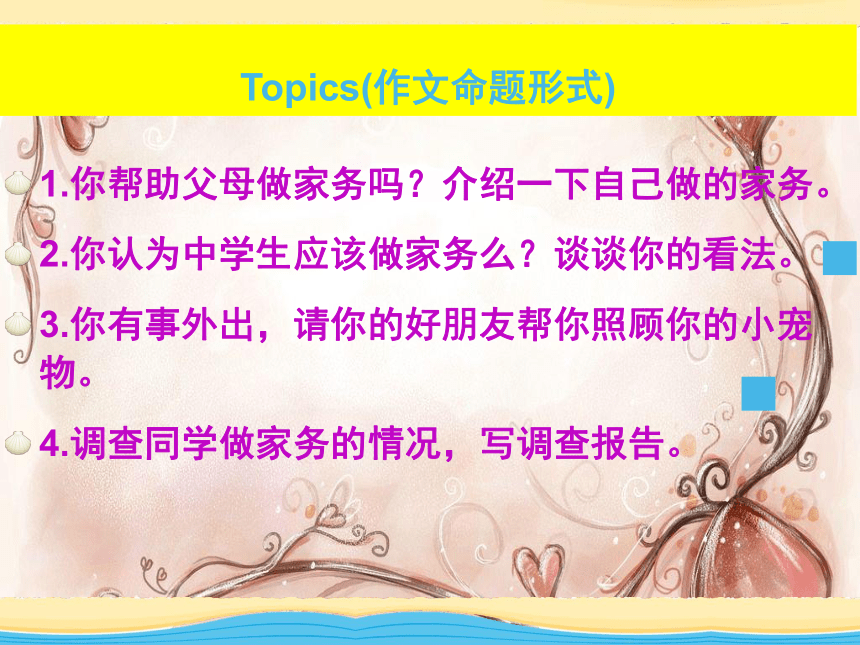 Topics(作文命题形式)

1.你帮助父母做家务吗？介绍一下自己做的家务。

2.你认为中学生应该做家务么？谈谈你的看法。

3.你有事外出，请你的好朋友帮你照顾你的小宠物。

4.调查同学做家务的情况，写调查报告。